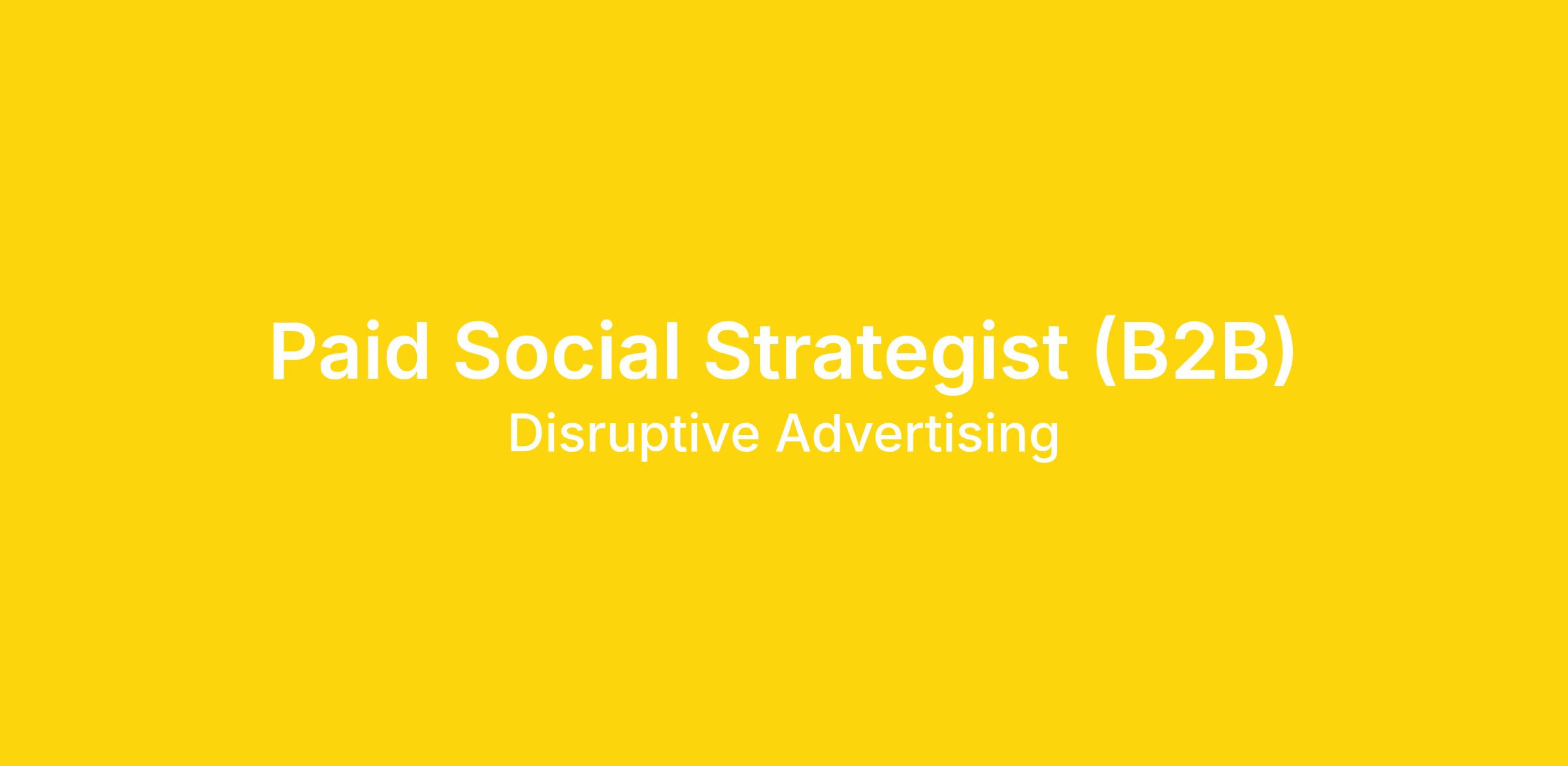 Paid Social Strategist (B2B)
Disruptive Advertising